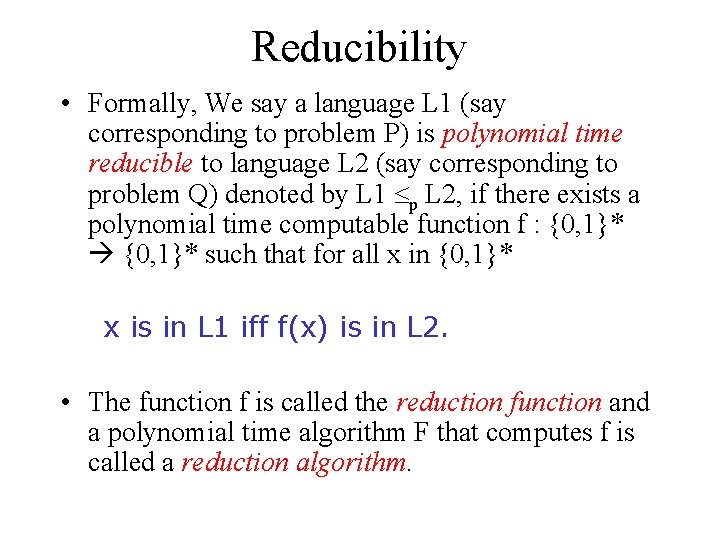 Reducibility

• Formally, We say a language L1 (say corresponding to problem P) is polynomial time reducible to language L2 (say corresponding to problem Q) denoted by L1 $\leq_p$ L2, if there exists a polynomial time computable function f : {0,1}* → {0,1}* such that for all x in {0,1}*

x is in L1 iff f(x) is in L2.

• The function f is called the reduction function and a polynomial time algorithm F that computes f is called a reduction algorithm.